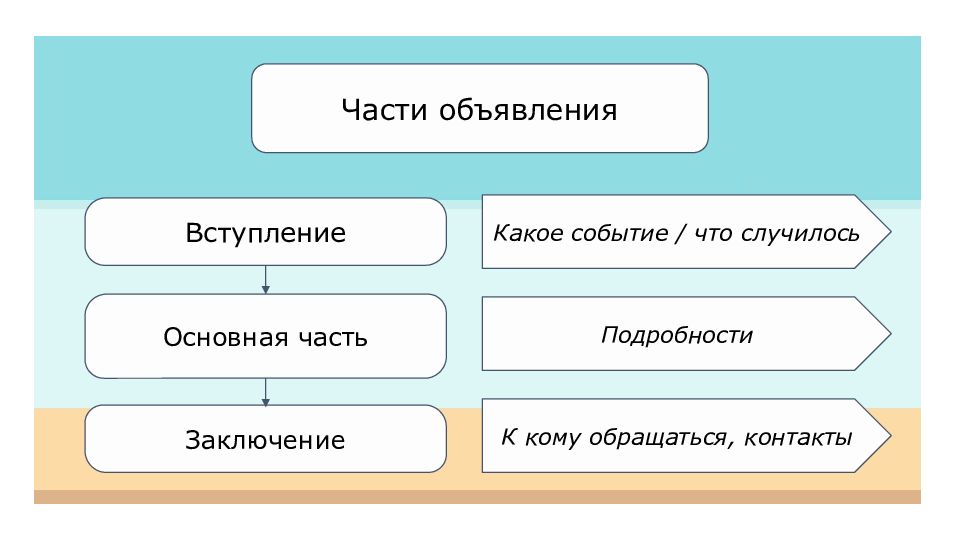 Части объявления

Вступление

Какое событие / что случилось

Основная часть

Подробности

Заключение

К кому обращаться, контакты